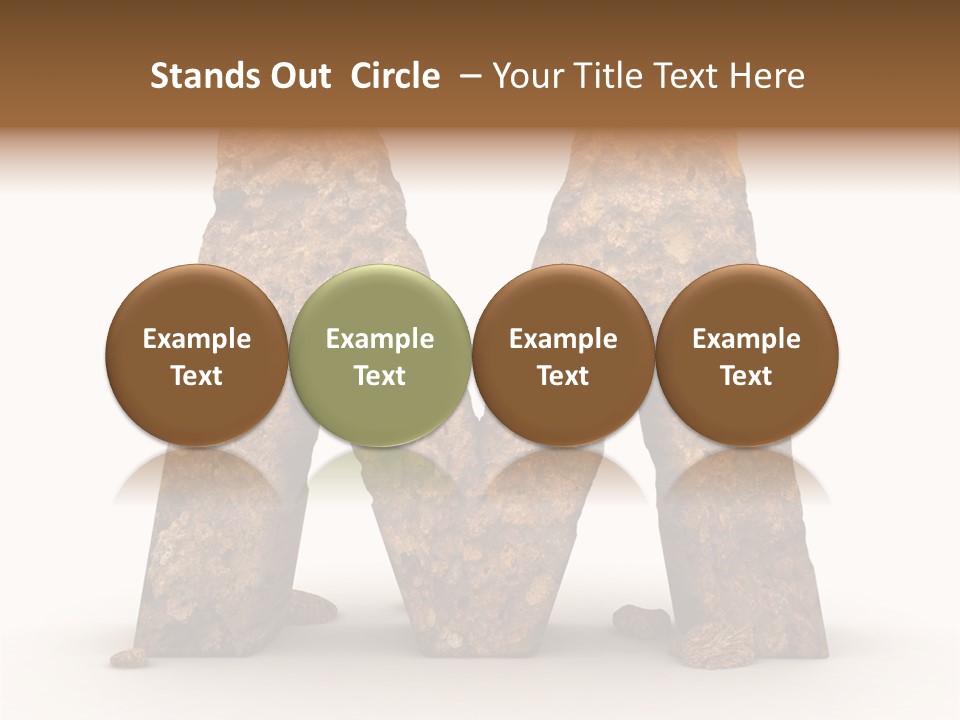 Stands Out Circle – Your Title Text Here

Example Text

Example Text

Example Text

Example Text